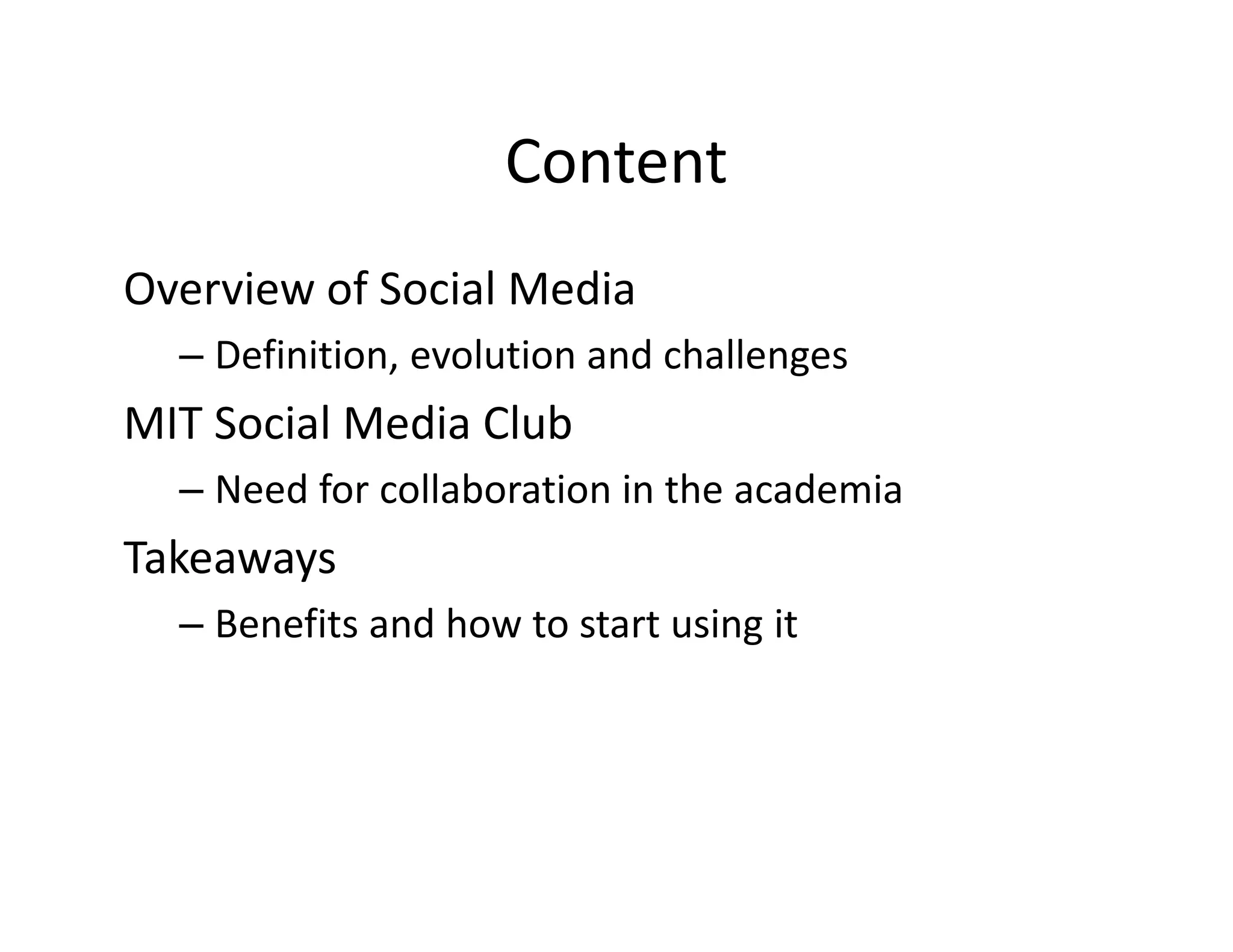 Content

Overview of Social Media

– Definition, evolution and challenges

MIT Social Media Club

– Need for collaboration in the academia

Takeaways

– Benefits and how to start using it